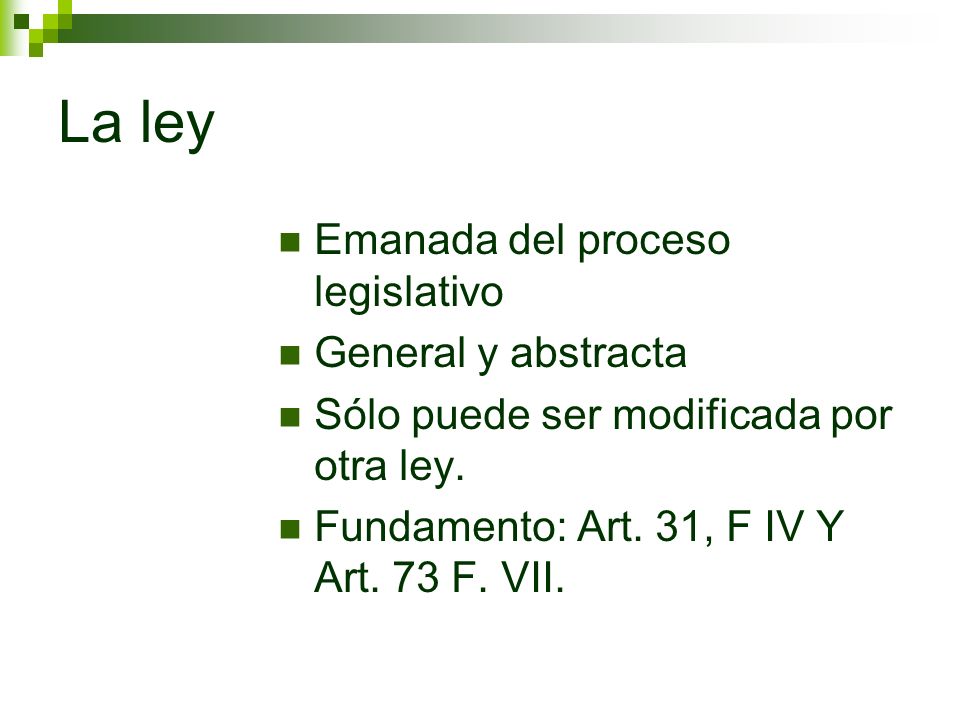 La ley

- Emanada del proceso legislativo
- General y abstracta
- Sólo puede ser modificada por otra ley.
- Fundamento: Art. 31, F IV Y Art. 73 F. VII.